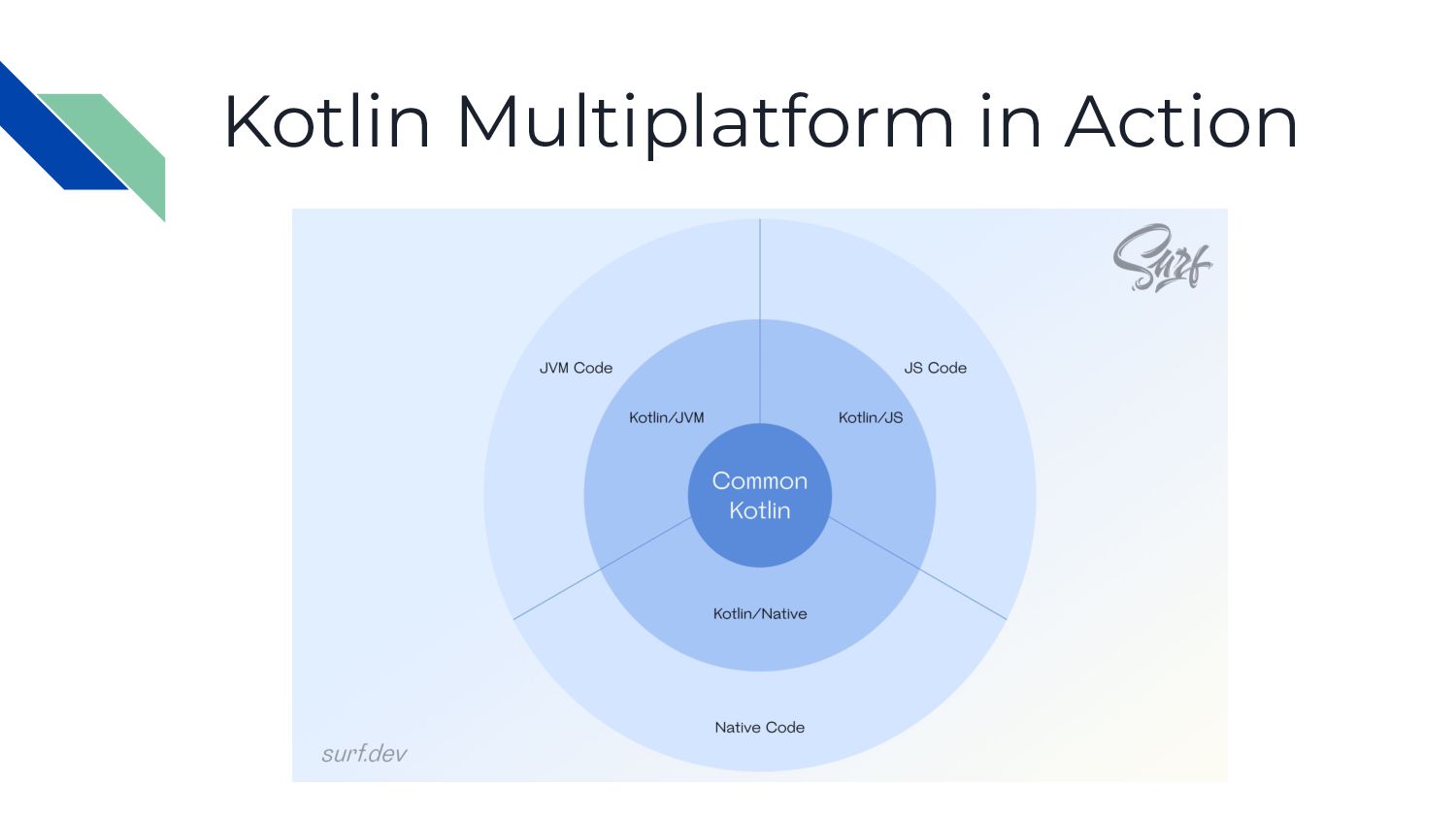 Kotlin Multiplatform in Action

Surf

JVM Code

JS Code

Kotlin/JVM

Kotlin/JS

Common Kotlin

Kotlin/Native

Native Code

surf.dev